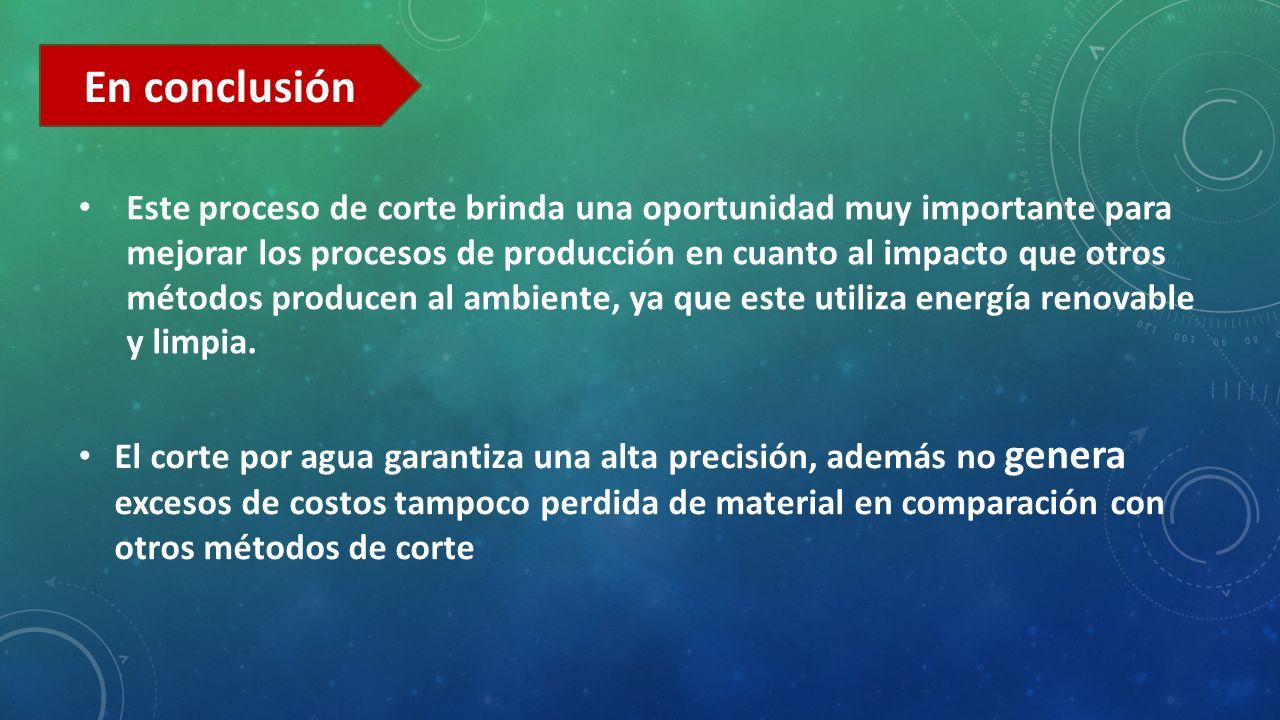 En conclusión

• Este proceso de corte brinda una oportunidad muy importante para mejorar los procesos de producción en cuanto al impacto que otros métodos producen al ambiente, ya que este utiliza energía renovable y limpia.

• El corte por agua garantiza una alta precisión, además no genera excesos de costos tampoco perdida de material en comparación con otros métodos de corte